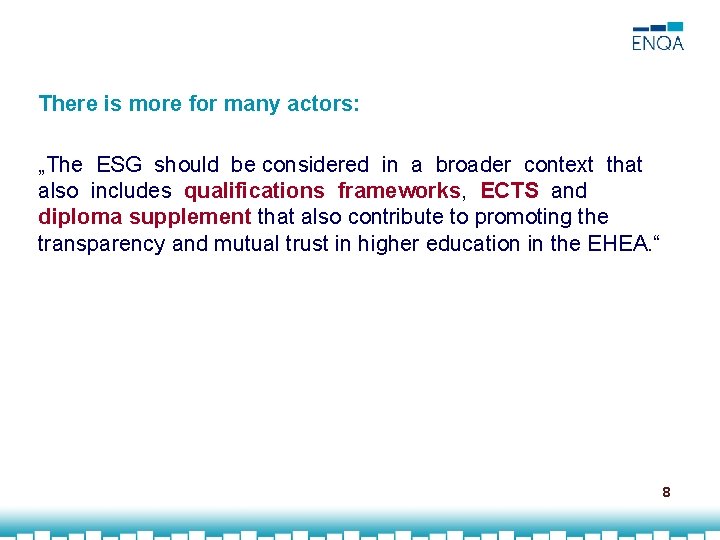 ENQA

There is more for many actors:

„The ESG should be considered in a broader context that also includes qualifications frameworks, ECTS and diploma supplement that also contribute to promoting the transparency and mutual trust in higher education in the EHEA.“

8